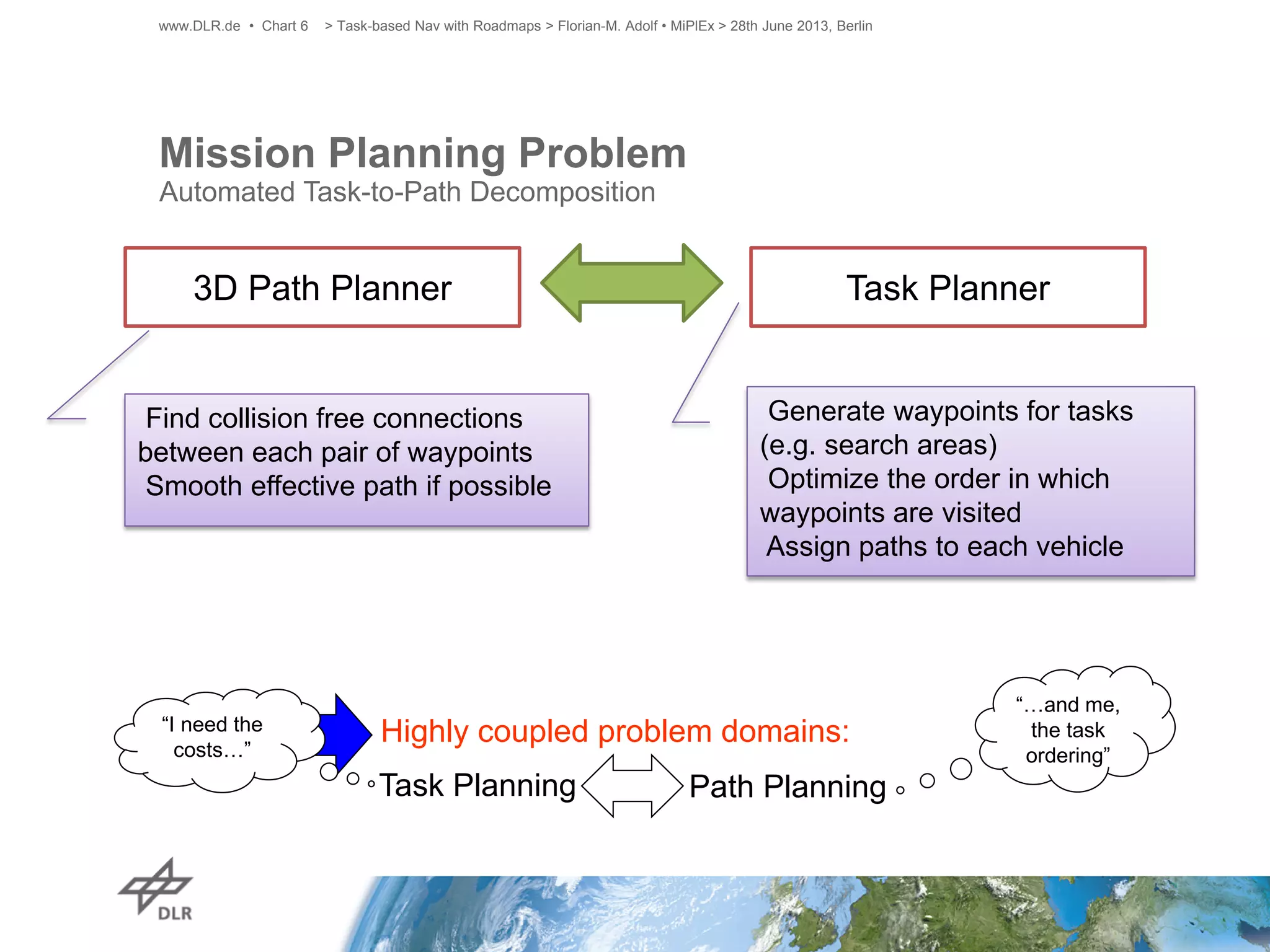 www.DLR.de • Chart 6 > Task-based Nav with Roadmaps > Florian-M. Adolf • MiPlEx > 28th June 2013, Berlin

Mission Planning Problem
Automated Task-to-Path Decomposition

3D Path Planner

Task Planner

Find collision free connections between each pair of waypoints
Smooth effective path if possible

Generate waypoints for tasks (e.g. search areas)
Optimize the order in which waypoints are visited
Assign paths to each vehicle

"I need the costs…"

Highly coupled problem domains:

Task Planning

Path Planning

"…and me, the task ordering"

DLR